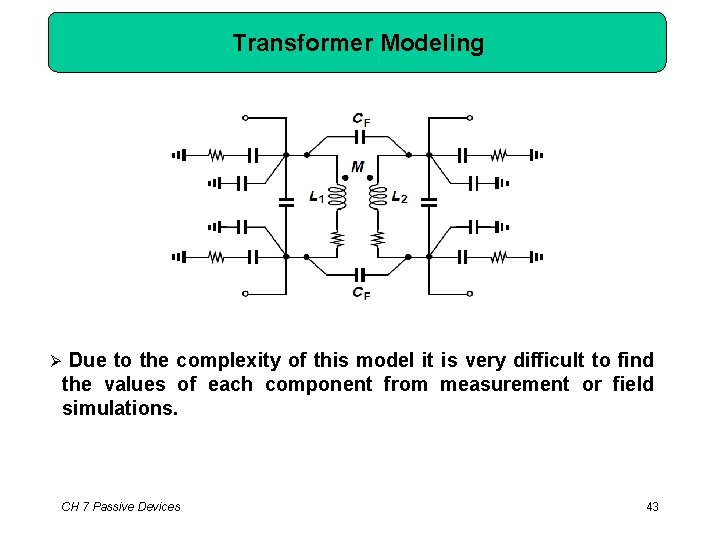 Transformer Modeling

$C_F$

$M$

$L_1$

$L_2$

$C_F$

➢ Due to the complexity of this model it is very difficult to find the values of each component from measurement or field simulations.

CH 7 Passive Devices

43